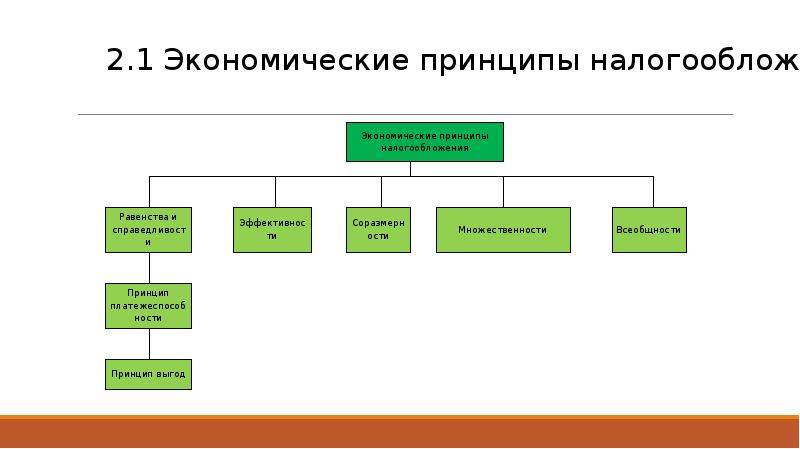 2.1 Экономические принципы налогооблож

Экономические принципы налогообложения

Равенства и справедливости

Эффективности

Соразмерности

Множественности

Всеобщности

Принцип платежеспособности

Принцип выгод